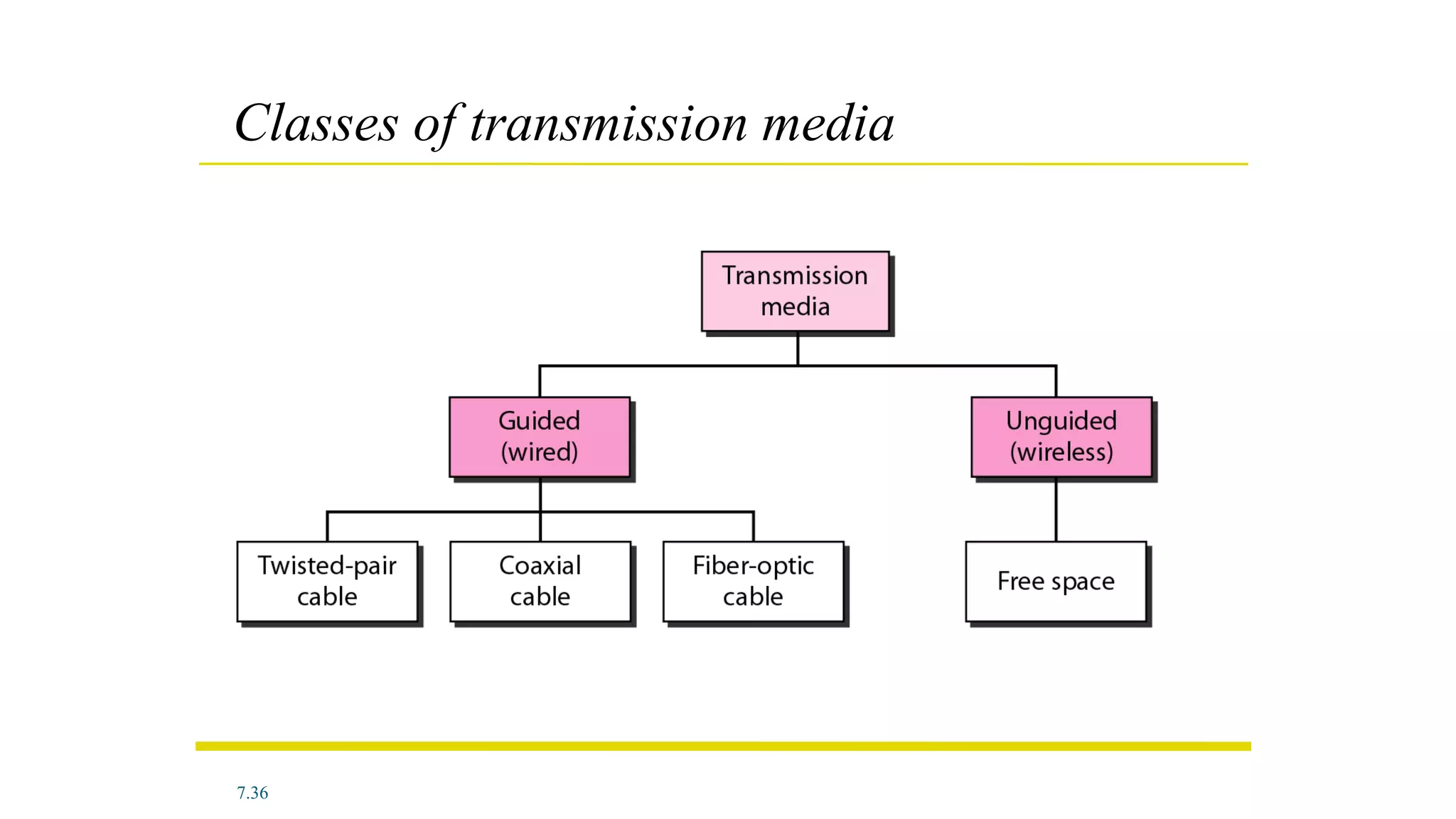 Classes of transmission media

Transmission media

Guided (wired)

Unguided (wireless)

Twisted-pair cable

Coaxial cable

Fiber-optic cable

Free space

7.36